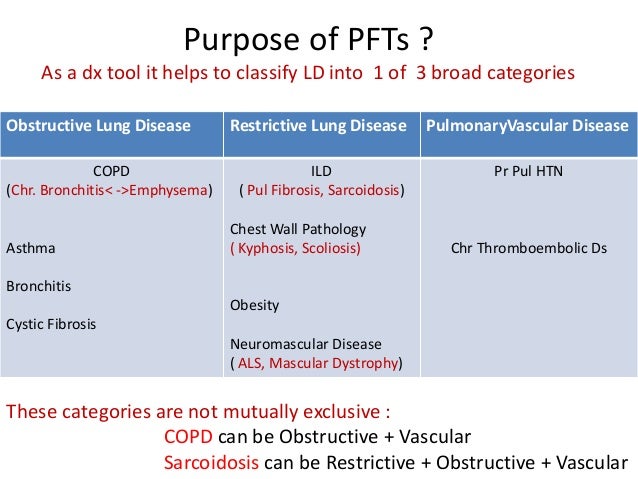 Purpose of PFTs ?

As a dx tool it helps to classify LD into 1 of 3 broad categories

| Obstructive Lung Disease | Restrictive Lung Disease | PulmonaryVascular Disease |
|---|---|---|
| COPD (Chr. Bronchitis< ->Emphysema) Asthma Bronchitis Cystic Fibrosis | ILD ( Pul Fibrosis, Sarcoidosis) Chest Wall Pathology ( Kyphosis, Scoliosis) Obesity Neuromascular Disease ( ALS, Mascular Dystrophy) | Pr Pul HTN Chr Thromboembolic Ds |

These categories are not mutually exclusive :
COPD can be Obstructive + Vascular
Sarcoidosis can be Restrictive + Obstructive + Vascular